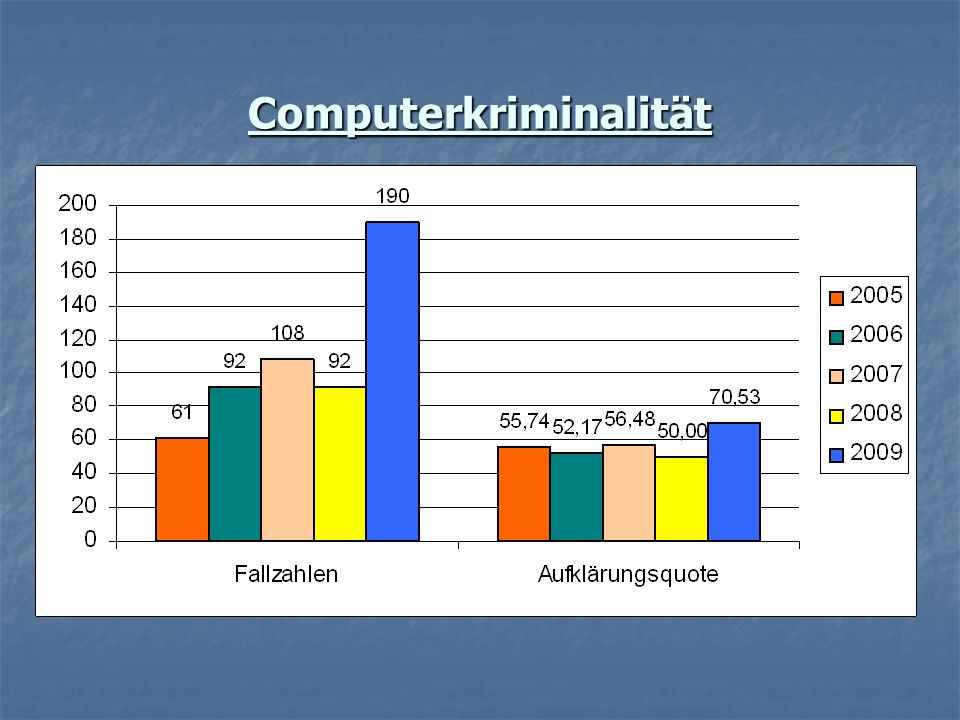 Computerkriminalität

200
180
160
140
120
100
80
60
40
20
0

61
92
108
92
190

55,74
52,17
56,48
50,00
70,53

Fallzahlen
Aufklärungsquote

2005
2006
2007
2008
2009